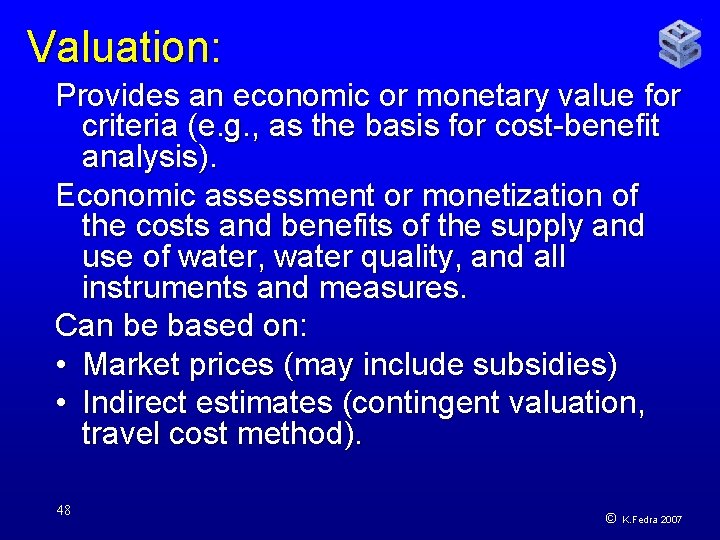 Valuation:

Provides an economic or monetary value for criteria (e.g., as the basis for cost-benefit analysis).

Economic assessment or monetization of the costs and benefits of the supply and use of water, water quality, and all instruments and measures.

Can be based on:

• Market prices (may include subsidies)
• Indirect estimates (contingent valuation, travel cost method).

48

© K.Fedra 2007